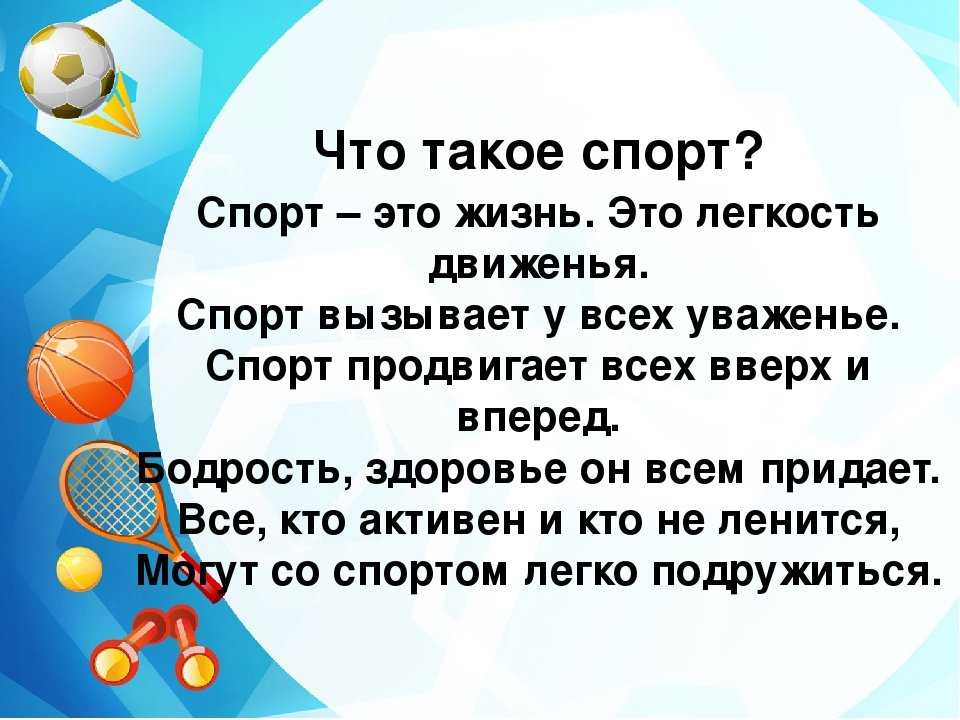 Что такое спорт?

Спорт – это жизнь. Это легкость движенья.
Спорт вызывает у всех уваженье.
Спорт продвигает всех вверх и вперед.
Бодрость, здоровье он всем придает.
Все, кто активен и кто не ленится,
Могут со спортом легко подружиться.